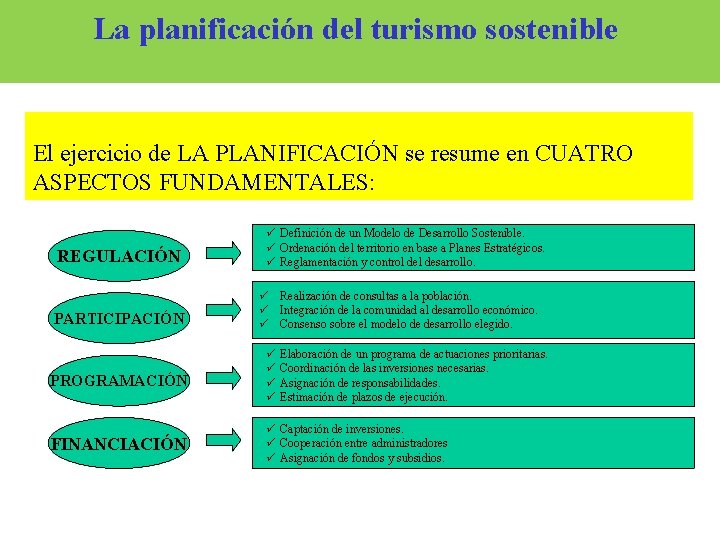 La planificación del turismo sostenible

El ejercicio de LA PLANIFICACIÓN se resume en CUATRO ASPECTOS FUNDAMENTALES:

REGULACIÓN

✓ Definición de un Modelo de Desarrollo Sostenible.
✓ Ordenación del territorio en base a Planes Estratégicos.
✓ Reglamentación y control del desarrollo.

PARTICIPACIÓN

✓ Realización de consultas a la población.
✓ Integración de la comunidad al desarrollo económico.
✓ Consenso sobre el modelo de desarrollo elegido.

PROGRAMACIÓN

✓ Elaboración de un programa de actuaciones prioritarias.
✓ Coordinación de las inversiones necesarias.
✓ Asignación de responsabilidades.
✓ Estimación de plazos de ejecución.

FINANCIACIÓN

✓ Captación de inversiones.
✓ Cooperación entre administradores
✓ Asignación de fondos y subsidios.